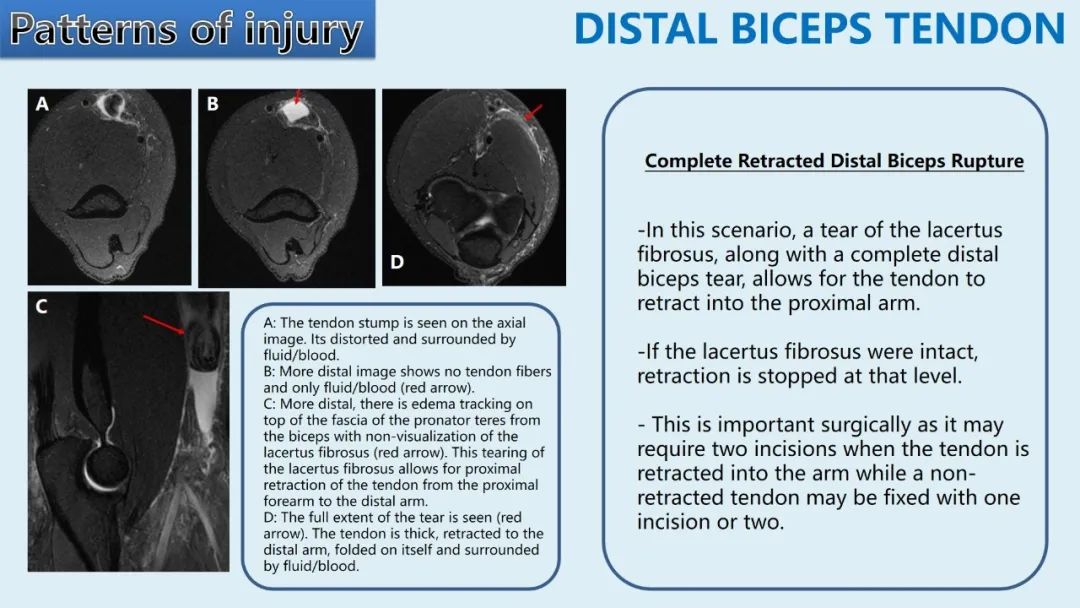 Patterns of injury

DISTAL BICEPS TENDON

A

B

D

C

A: The tendon stump is seen on the axial image. Its distorted and surrounded by fluid/blood.
B: More distal image shows no tendon fibers and only fluid/blood (red arrow).
C: More distal, there is edema tracking on top of the fascia of the pronator teres from the biceps with non-visualization of the lacertus fibrosus (red arrow). This tearing of the lacertus fibrosus allows for proximal retraction of the tendon from the proximal forearm to the distal arm.
D: The full extent of the tear is seen (red arrow). The tendon is thick, retracted to the distal arm, folded on itself and surrounded by fluid/blood.

Complete Retracted Distal Biceps Rupture

-In this scenario, a tear of the lacertus fibrosus, along with a complete distal biceps tear, allows for the tendon to retract into the proximal arm.

-If the lacertus fibrosus were intact, retraction is stopped at that level.

- This is important surgically as it may require two incisions when the tendon is retracted into the arm while a non-retracted tendon may be fixed with one incision or two.